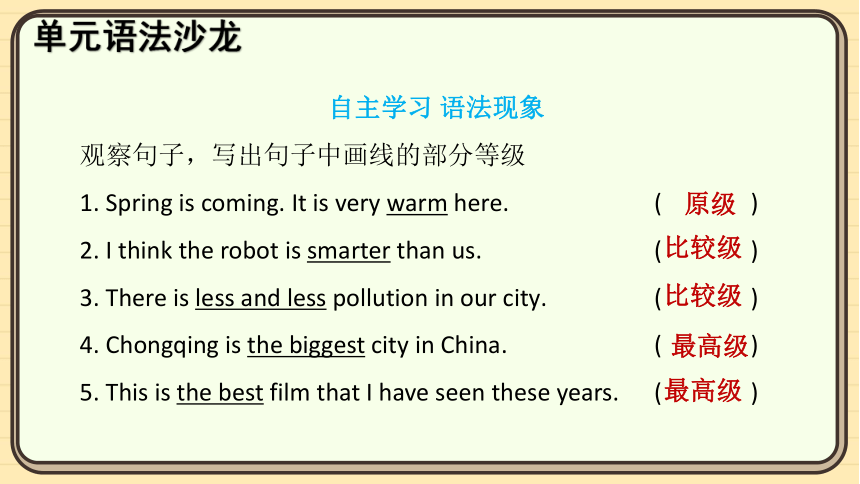 单元语法沙龙

自主学习 语法现象

观察句子，写出句子中画线的部分等级

1. Spring is coming. It is very warm here. （ 原级 ）

2. I think the robot is smarter than us. （比较级 ）

3. There is less and less pollution in our city. （比较级 ）

4. Chongqing is the biggest city in China. （ 最高级）

5. This is the best film that I have seen these years. （最高级 ）